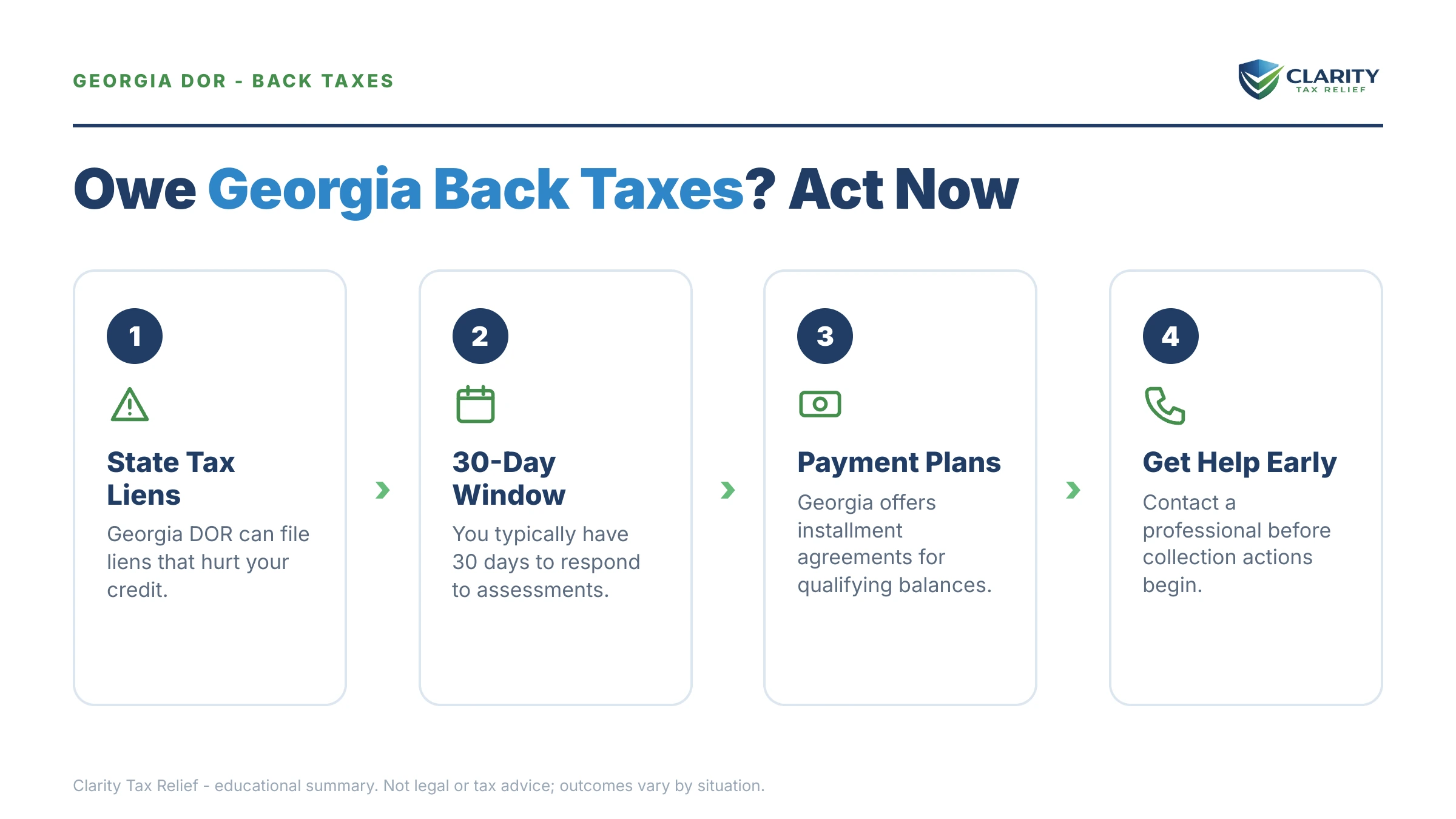 GEORGIA DOR - BACK TAXES

CLARITY
TAX RELIEF

Owe Georgia Back Taxes? Act Now

1

State Tax Liens

Georgia DOR can file liens that hurt your credit.

2

30-Day Window

You typically have 30 days to respond to assessments.

3

Payment Plans

Georgia offers installment agreements for qualifying balances.

4

Get Help Early

Contact a professional before collection actions begin.

Clarity Tax Relief - educational summary. Not legal or tax advice; outcomes vary by situation.